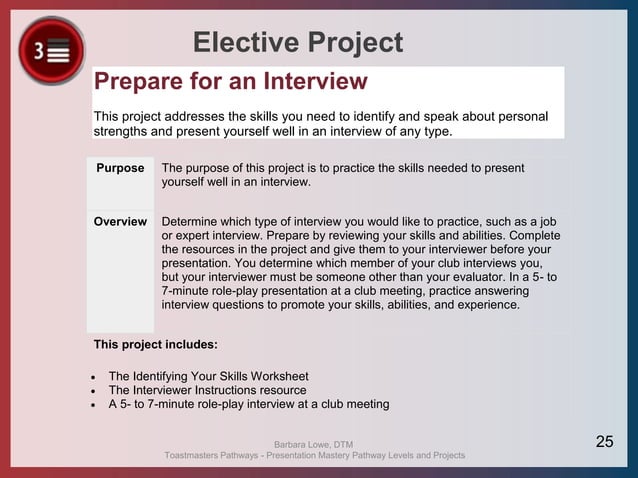 3

Elective Project

Prepare for an Interview

This project addresses the skills you need to identify and speak about personal strengths and present yourself well in an interview of any type.

| Purpose | The purpose of this project is to practice the skills needed to present yourself well in an interview. |
|---|---|
| Overview | Determine which type of interview you would like to practice, such as a job or expert interview. Prepare by reviewing your skills and abilities. Complete the resources in the project and give them to your interviewer before your presentation. You determine which member of your club interviews you, but your interviewer must be someone other than your evaluator. In a 5- to 7-minute role-play presentation at a club meeting, practice answering interview questions to promote your skills, abilities, and experience. |

This project includes:

• The Identifying Your Skills Worksheet
• The Interviewer Instructions resource
• A 5- to 7-minute role-play interview at a club meeting

Barbara Lowe, DTM
Toastmasters Pathways - Presentation Mastery Pathway Levels and Projects

25